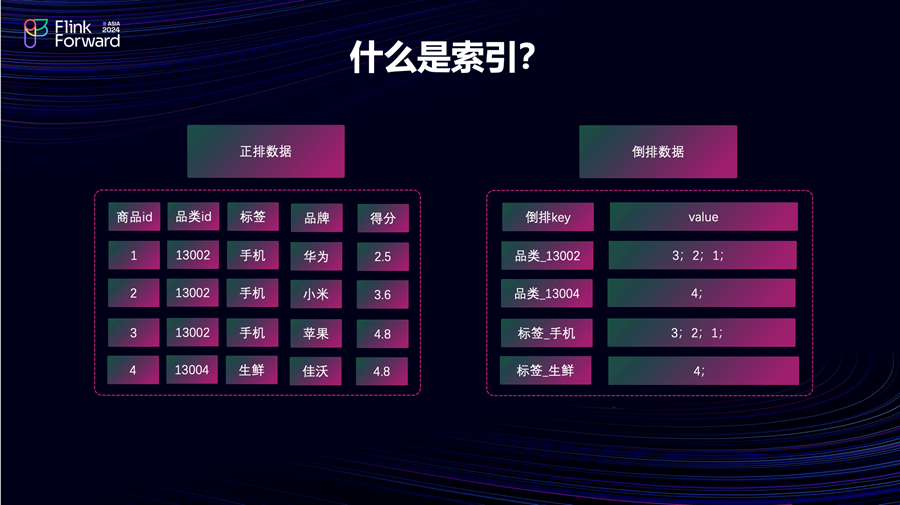 Flink Forward ASIA 2024

什么是索引?

正排数据

| 商品id | 品类id | 标签 | 品牌 | 得分 |
|---|---|---|---|---|
| 1 | 13002 | 手机 | 华为 | 2.5 |
| 2 | 13002 | 手机 | 小米 | 3.6 |
| 3 | 13002 | 手机 | 苹果 | 4.8 |
| 4 | 13004 | 生鲜 | 佳沃 | 4.8 |

倒排数据

| 倒排key | value |
|---|---|
| 品类_13002 | 3; 2; 1; |
| 品类_13004 | 4; |
| 标签_手机 | 3; 2; 1; |
| 标签_生鲜 | 4; |